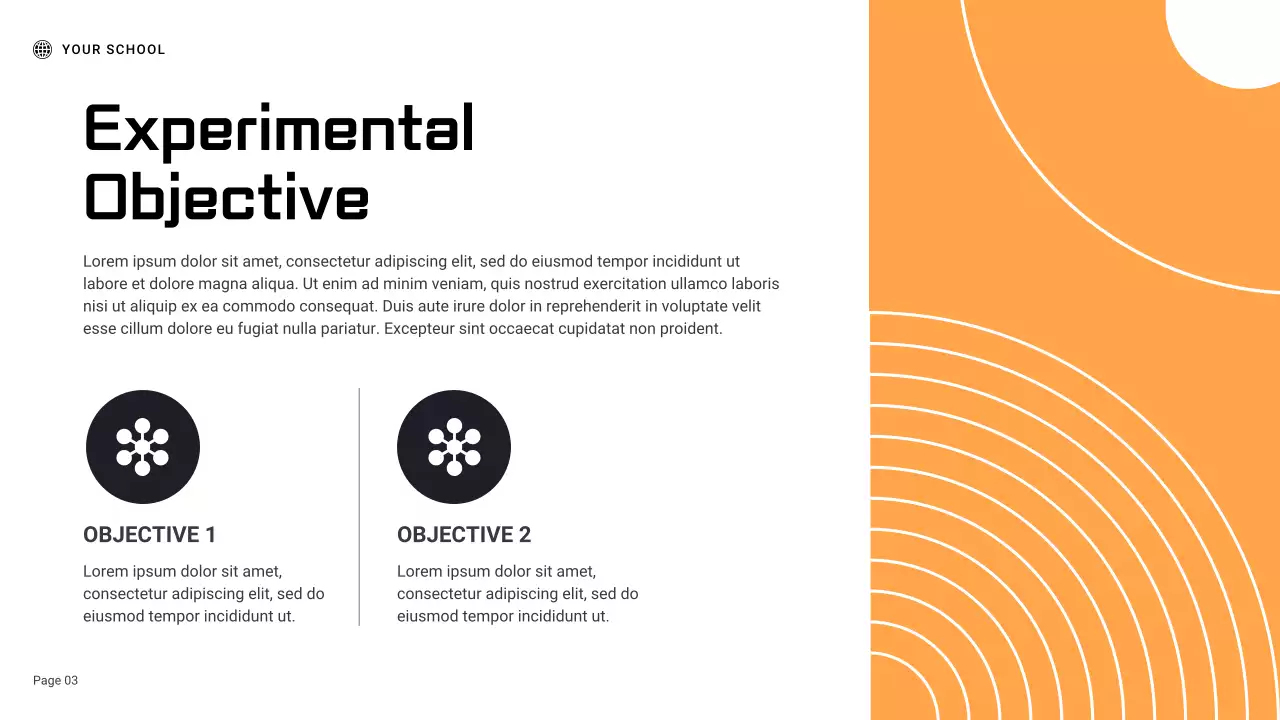 YOUR SCHOOL

Experimental Objective

Lorem ipsum dolor sit amet, consectetur adipiscing elit, sed do eiusmod tempor incididunt ut labore et dolore magna aliqua. Ut enim ad minim veniam, quis nostrud exercitation ullamco laboris nisi ut aliquip ex ea commodo consequat. Duis aute irure dolor in reprehenderit in voluptate velit esse cillum dolore eu fugiat nulla pariatur. Excepteur sint occaecat cupidatat non proident.

OBJECTIVE 1

Lorem ipsum dolor sit amet, consectetur adipiscing elit, sed do eiusmod tempor incididunt ut.

OBJECTIVE 2

Lorem ipsum dolor sit amet, consectetur adipiscing elit, sed do eiusmod tempor incididunt ut.

Page 03